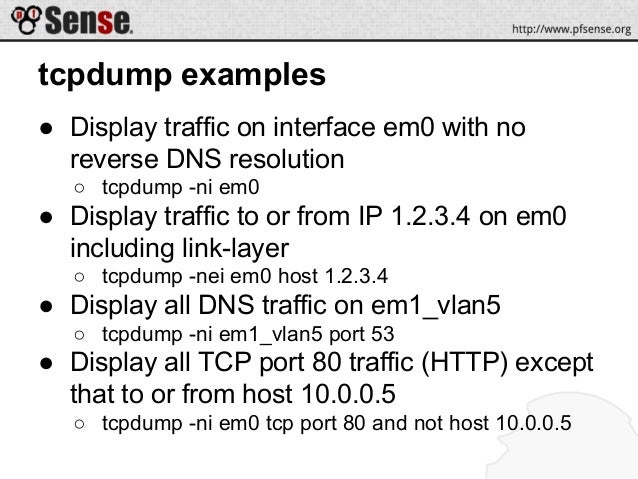 pfSense.

http://www.pfsense.org

tcpdump examples

● Display traffic on interface em0 with no reverse DNS resolution
○ tcpdump -ni em0
● Display traffic to or from IP 1.2.3.4 on em0 including link-layer
○ tcpdump -nei em0 host 1.2.3.4
● Display all DNS traffic on em1_vlan5
○ tcpdump -ni em1_vlan5 port 53
● Display all TCP port 80 traffic (HTTP) except that to or from host 10.0.0.5
○ tcpdump -ni em0 tcp port 80 and not host 10.0.0.5